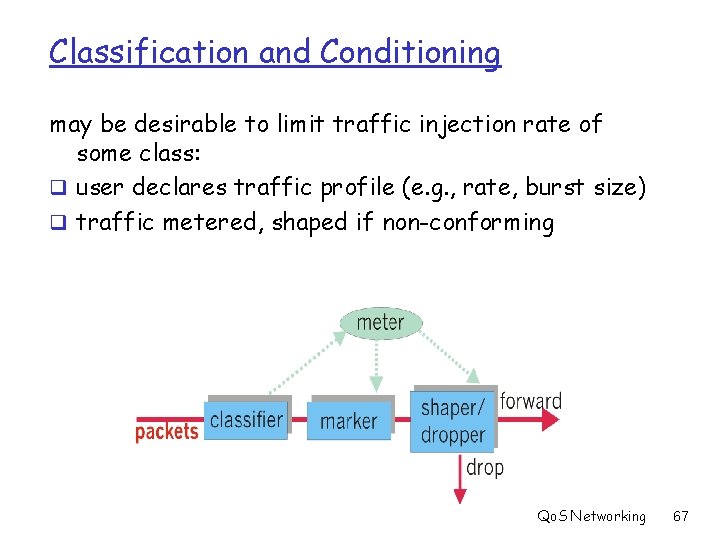 Classification and Conditioning

may be desirable to limit traffic injection rate of some class:

❑ user declares traffic profile (e.g., rate, burst size)

❑ traffic metered, shaped if non-conforming

meter

packets

classifier

marker

shaper/ dropper

forward

drop

QoS Networking 67